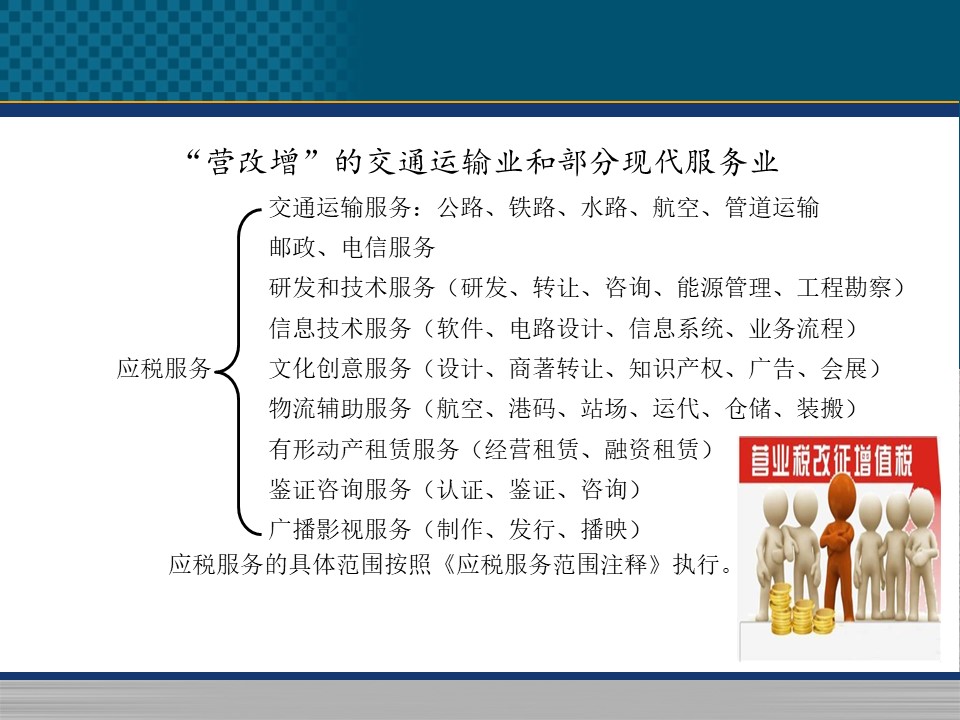 “营改增”的交通运输业和部分现代服务业

应税服务

交通运输服务：公路、铁路、水路、航空、管道运输
邮政、电信服务
研发和技术服务（研发、转让、咨询、能源管理、工程勘察）
信息技术服务（软件、电路设计、信息系统、业务流程）
文化创意服务（设计、商著转让、知识产权、广告、会展）
物流辅助服务（航空、港码、站场、运代、仓储、装搬）
有形动产租赁服务（经营租赁、融资租赁）
鉴证咨询服务（认证、鉴证、咨询）
广播影视服务（制作、发行、播映）

应税服务的具体范围按照《应税服务范围注释》执行。

营业税改征增值税